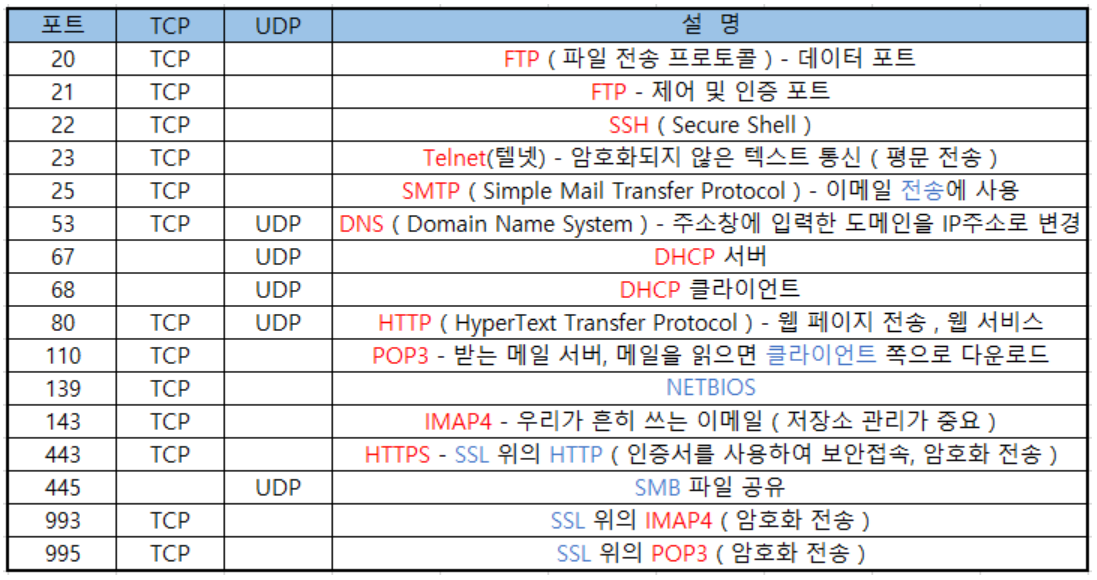 | 포트 | TCP | UDP | 설 명 |
|---|---|---|---|
| 20 | TCP | | FTP ( 파일 전송 프로토콜 ) - 데이터 포트 |
| 21 | TCP | | FTP - 제어 및 인증 포트 |
| 22 | TCP | | SSH ( Secure Shell ) |
| 23 | TCP | | Telnet(텔넷) - 암호화되지 않은 텍스트 통신 ( 평문 전송 ) |
| 25 | TCP | | SMTP ( Simple Mail Transfer Protocol ) - 이메일 전송에 사용 |
| 53 | TCP | UDP | DNS ( Domain Name System ) - 주소창에 입력한 도메인을 IP주소로 변경 |
| 67 | | UDP | DHCP 서버 |
| 68 | | UDP | DHCP 클라이언트 |
| 80 | TCP | UDP | HTTP ( HyperText Transfer Protocol ) - 웹 페이지 전송 , 웹 서비스 |
| 110 | TCP | | POP3 - 받는 메일 서버, 메일을 읽으면 클라이언트 쪽으로 다운로드 |
| 139 | TCP | | NETBIOS |
| 143 | TCP | | IMAP4 - 우리가 흔히 쓰는 이메일 ( 저장소 관리가 중요 ) |
| 443 | TCP | | HTTPS - SSL 위의 HTTP ( 인증서를 사용하여 보안접속, 암호화 전송 ) |
| 445 | | UDP | SMB 파일 공유 |
| 993 | TCP | | SSL 위의 IMAP4 ( 암호화 전송 ) |
| 995 | TCP | | SSL 위의 POP3 ( 암호화 전송 ) |